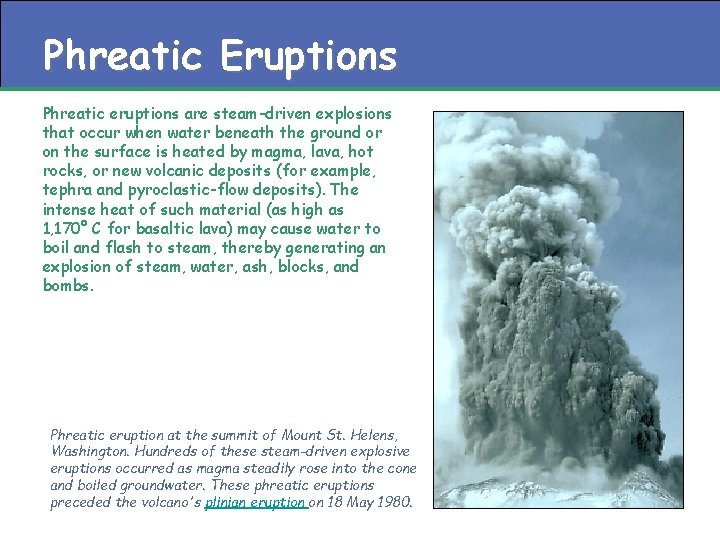 Phreatic Eruptions

Phreatic eruptions are steam-driven explosions that occur when water beneath the ground or on the surface is heated by magma, lava, hot rocks, or new volcanic deposits (for example, tephra and pyroclastic-flow deposits). The intense heat of such material (as high as 1,170° C for basaltic lava) may cause water to boil and flash to steam, thereby generating an explosion of steam, water, ash, blocks, and bombs.

Phreatic eruption at the summit of Mount St. Helens, Washington. Hundreds of these steam-driven explosive eruptions occurred as magma steadily rose into the cone and boiled groundwater. These phreatic eruptions preceded the volcano's plinian eruption on 18 May 1980.